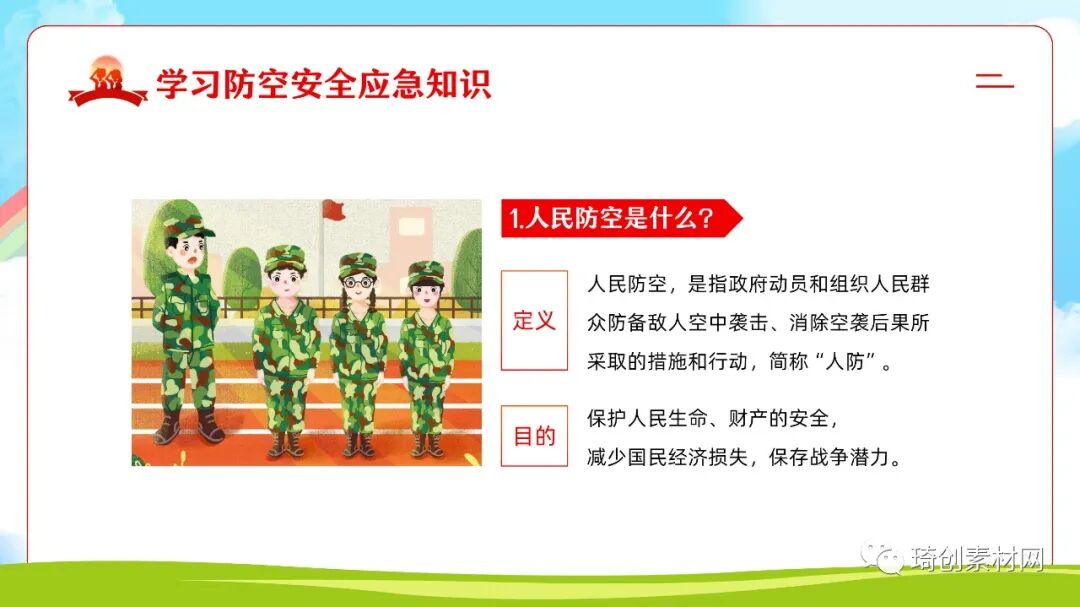 学习防空安全应急知识

1.人民防空是什么？

定义

人民防空，是指政府动员和组织人民群众防备敌人空中袭击、消除空袭后果所采取的措施和行动，简称“人防”。

目的

保护人民生命、财产的安全，减少国民经济损失，保存战争潜力。

琦创素材网